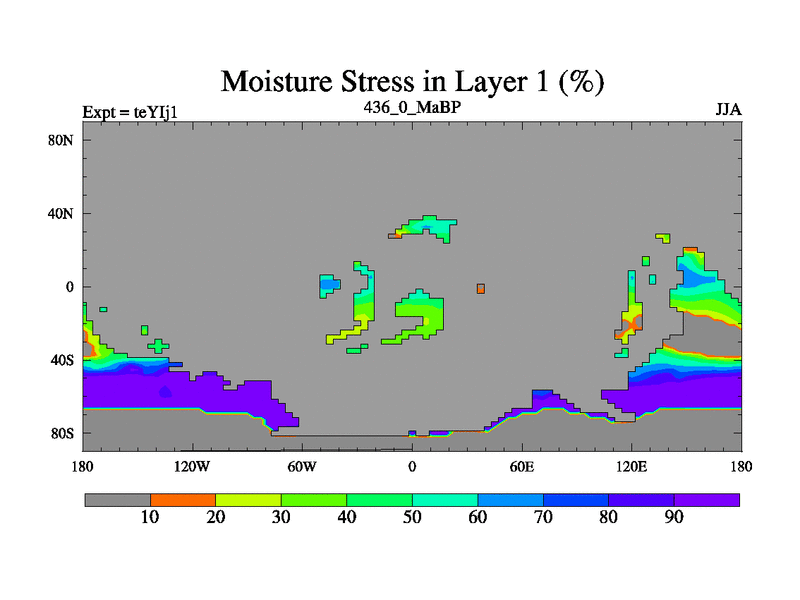 Moisture Stress in Layer 1 (%)

Expt = teYIj1

436_0_MaBP

JJA

80N

40N

0

40S

80S

180

120W

60W

0

60E

120E

180

10 20 30 40 50 60 70 80 90